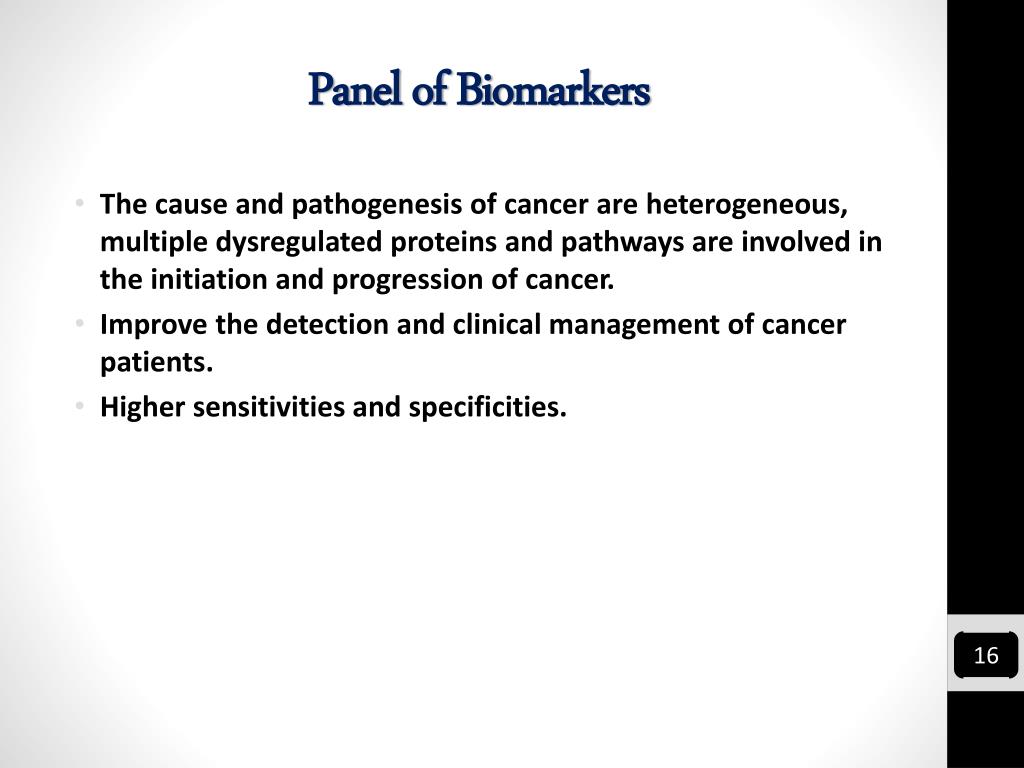 Panel of Biomarkers

• The cause and pathogenesis of cancer are heterogeneous, multiple dysregulated proteins and pathways are involved in the initiation and progression of cancer.
• Improve the detection and clinical management of cancer patients.
• Higher sensitivities and specificities.

16